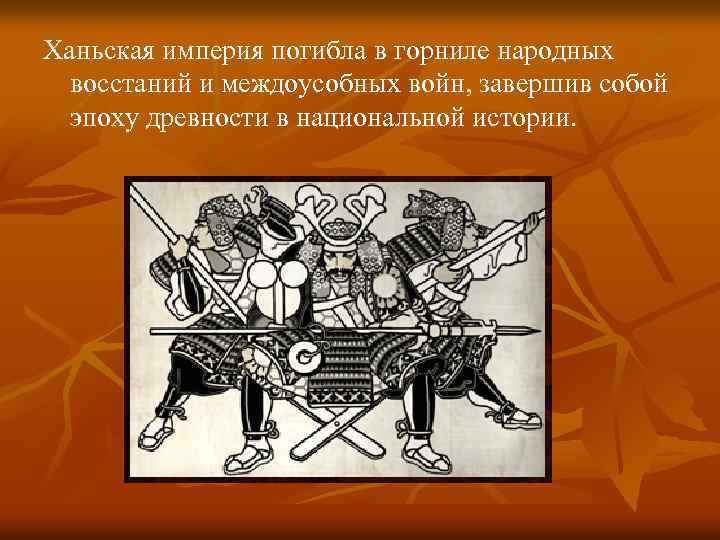 Ханьская империя погибла в горниле народных восстаний и междоусобных войн, завершив собой эпоху древности в национальной истории.